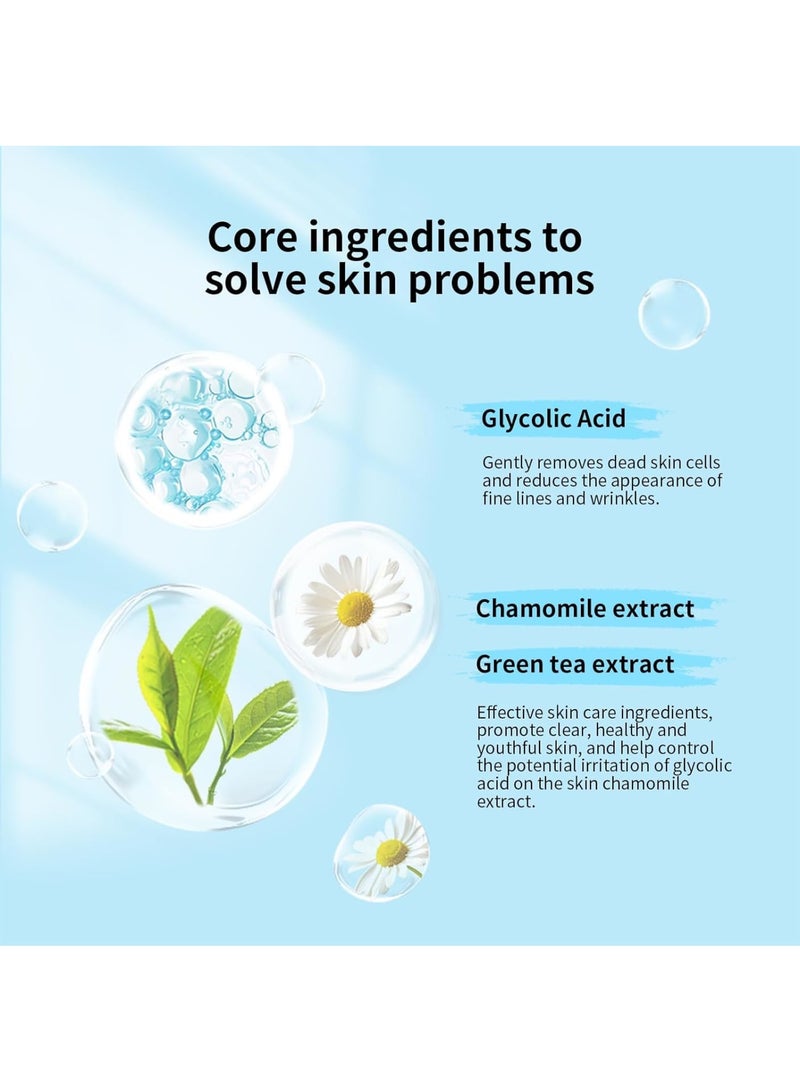 Core ingredients to solve skin problems

Glycolic Acid

Gently removes dead skin cells and reduces the appearance of fine lines and wrinkles.

Chamomile extract

Green tea extract

Effective skin care ingredients, promote clear, healthy and youthful skin, and help control the potential irritation of glycolic acid on the skin chamomile extract.